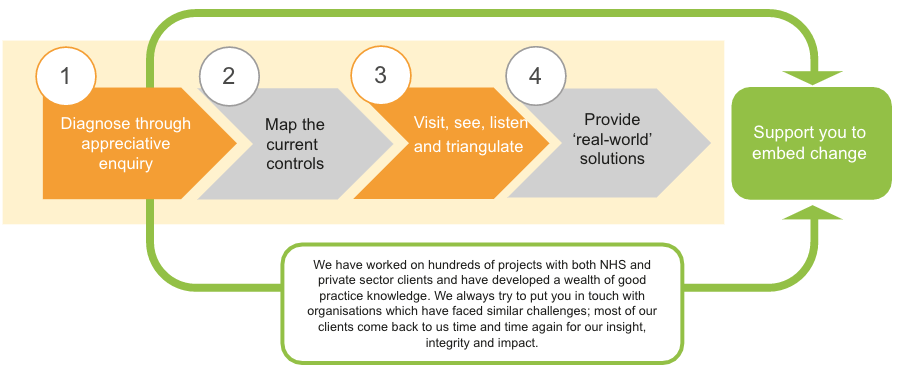 1

Diagnose through appreciative enquiry

2

Map the current controls

3

Visit, see, listen and triangulate

4

Provide 'real-world' solutions

Support you to embed change

We have worked on hundreds of projects with both NHS and private sector clients and have developed a wealth of good practice knowledge. We always try to put you in touch with organisations which have faced similar challenges; most of our clients come back to us time and time again for our insight, integrity and impact.